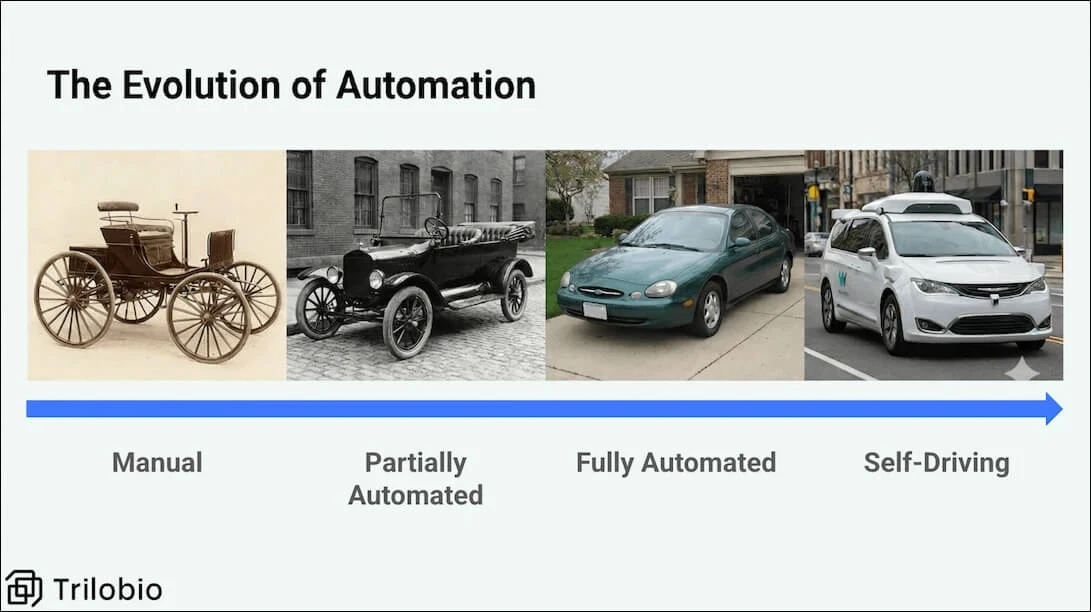 The Evolution of Automation

Manual

Partially Automated

Fully Automated

Self-Driving

Trilobio